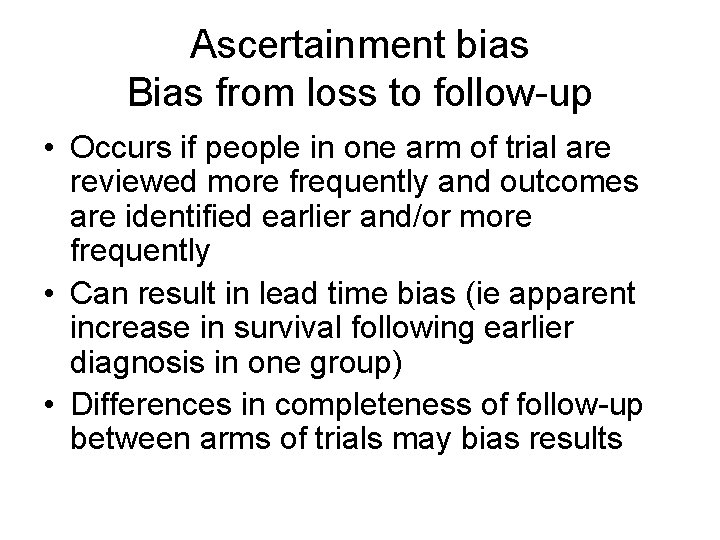 Ascertainment bias
Bias from loss to follow-up

• Occurs if people in one arm of trial are reviewed more frequently and outcomes are identified earlier and/or more frequently
• Can result in lead time bias (ie apparent increase in survival following earlier diagnosis in one group)
• Differences in completeness of follow-up between arms of trials may bias results